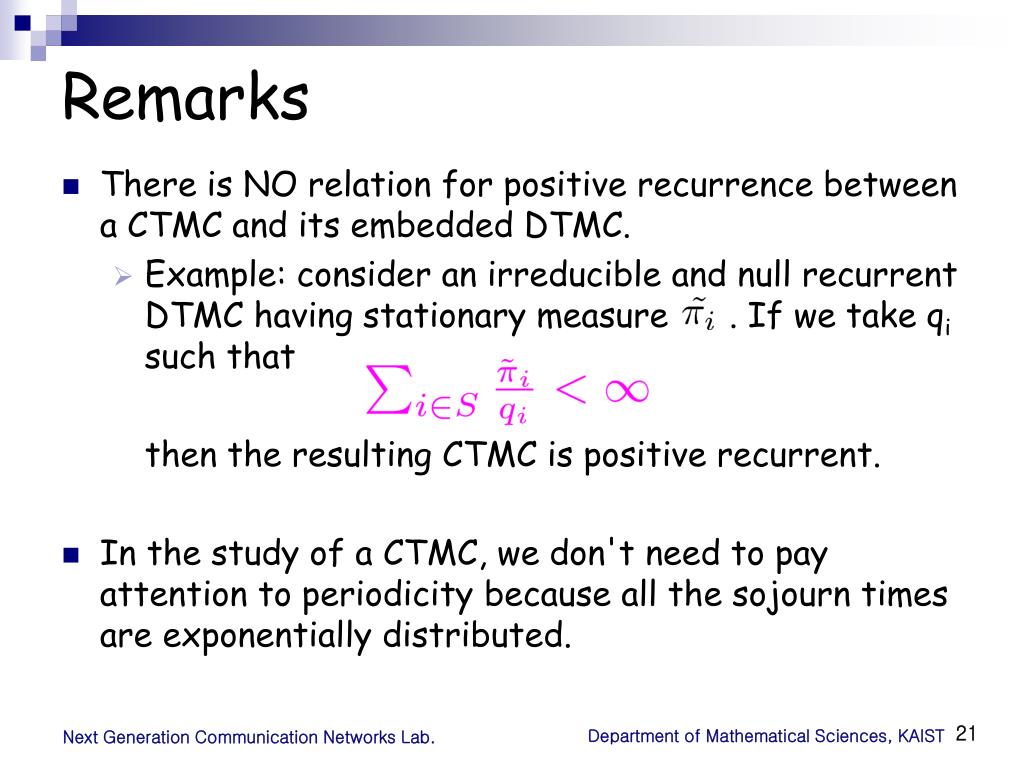 Remarks

There is NO relation for positive recurrence between a CTMC and its embedded DTMC.

Example: consider an irreducible and null recurrent DTMC having stationary measure $\tilde{\pi}_i$ . If we take $q_i$ such that

$\sum_{i \in S} \frac{\tilde{\pi}_i}{q_i} < \infty$

then the resulting CTMC is positive recurrent.

In the study of a CTMC, we don't need to pay attention to periodicity because all the sojourn times are exponentially distributed.

Next Generation Communication Networks Lab.

Department of Mathematical Sciences, KAIST

21